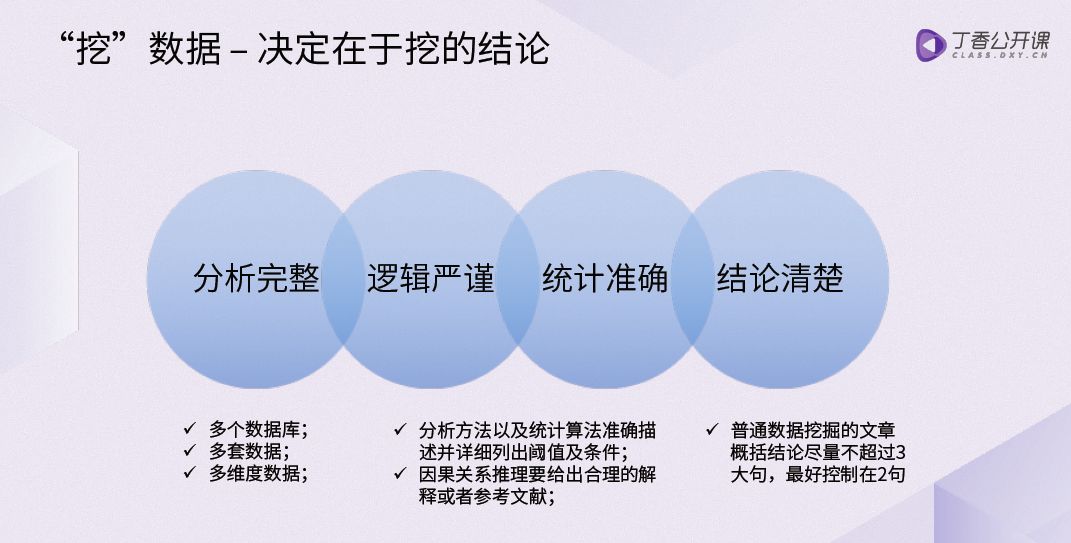 “挖”数据 – 决定在于挖的结论

丁香公开课
CLASS.DXY.CN

分析完整 逻辑严谨 统计准确 结论清楚

✓ 多个数据库;
✓ 多套数据;
✓ 多维度数据;

✓ 分析方法以及统计算法准确描述并详细列出阈值及条件;
✓ 因果关系推理要给出合理的解释或者参考文献;

✓ 普通数据挖掘的文章概括结论尽量不超过3大句，最好控制在2句